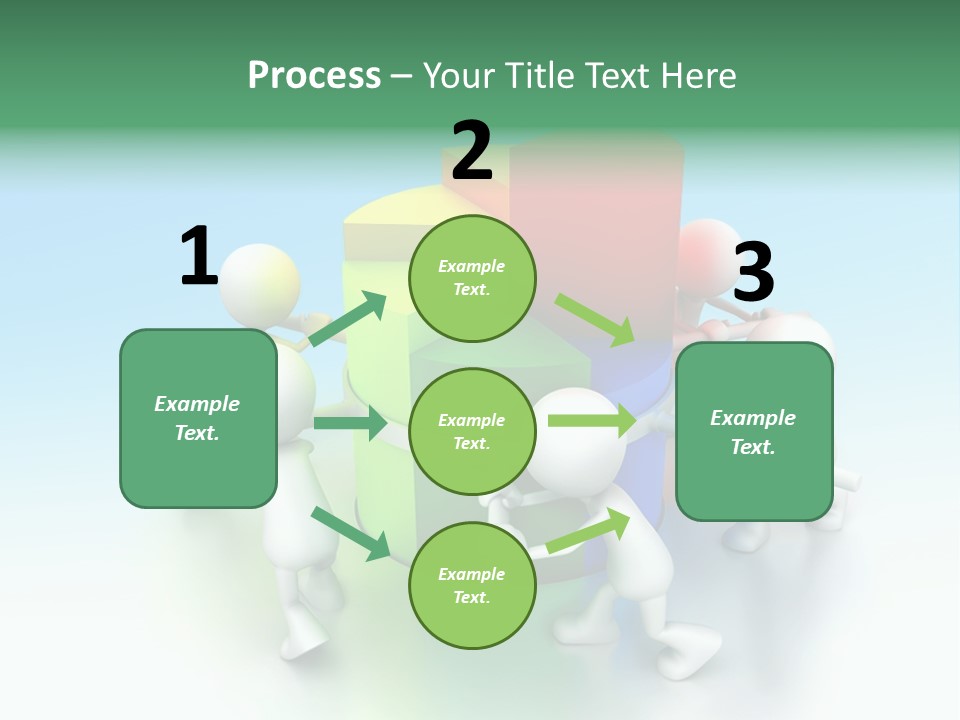 Process – Your Title Text Here

1

Example Text.

2

Example Text.

Example Text.

Example Text.

3

Example Text.